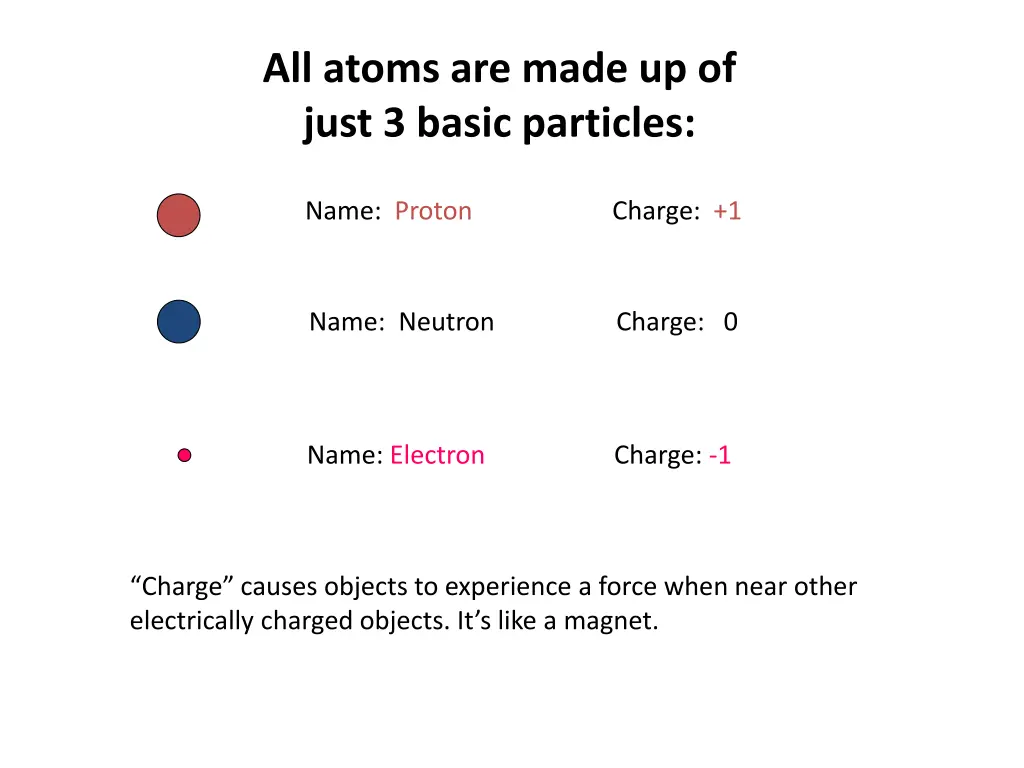 All atoms are made up of just 3 basic particles:

Name: Proton Charge: +1

Name: Neutron Charge: 0

Name: Electron Charge: -1

“Charge” causes objects to experience a force when near other electrically charged objects. It’s like a magnet.